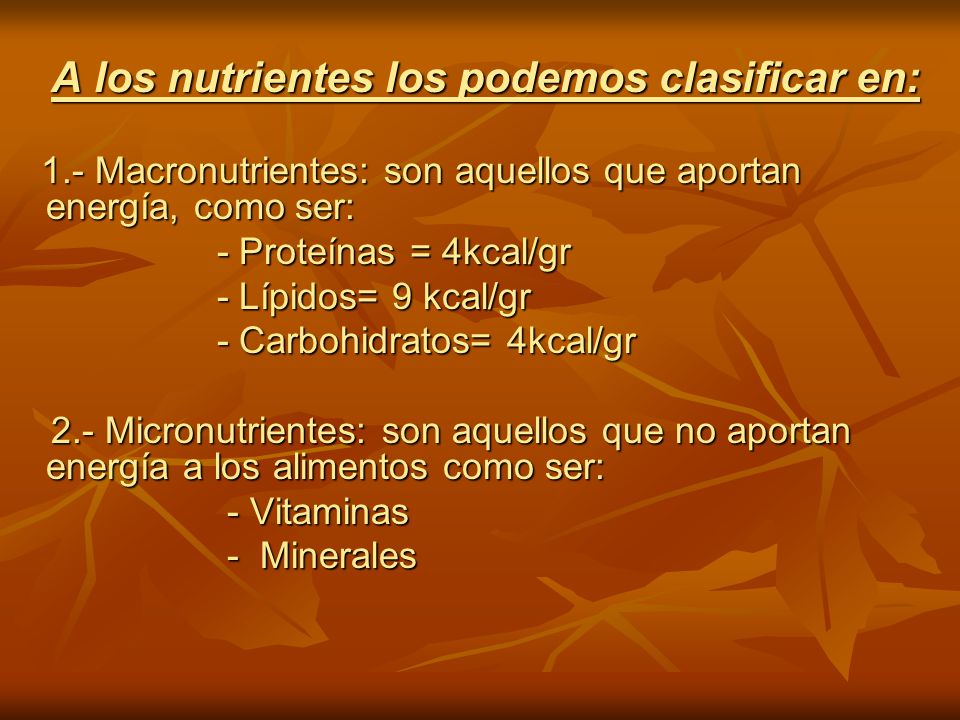 A los nutrientes los podemos clasificar en:

1.- Macronutrientes: son aquellos que aportan energía, como ser:
- Proteínas = 4kcal/gr
- Lípidos= 9 kcal/gr
- Carbohidratos= 4kcal/gr

2.- Micronutrientes: son aquellos que no aportan energía a los alimentos como ser:
- Vitaminas
- Minerales